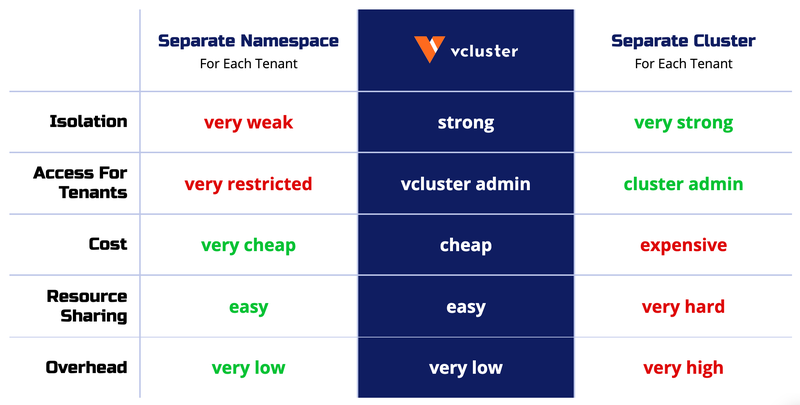 |  | Separate Namespace For Each Tenant | vcluster | Separate Cluster For Each Tenant |
|---|---|---|---|
| Isolation | very weak | strong | very strong |
| Access For Tenants | very restricted | vcluster admin | cluster admin |
| Cost | very cheap | cheap | expensive |
| Resource Sharing | easy | easy | very hard |
| Overhead | very low | very low | very high |